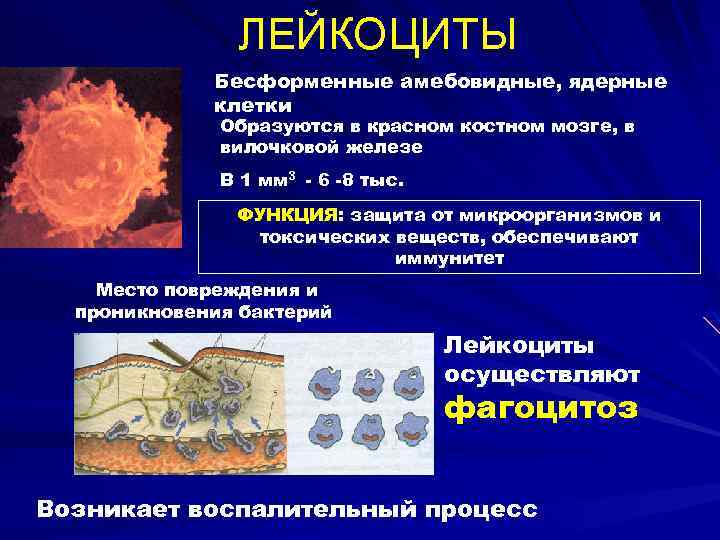 ЛЕЙКОЦИТЫ

Бесформенные амебовидные, ядерные клетки

Образуются в красном костном мозге, в вилочковой железе

В 1 мм$^3$ - 6 -8 тыс.

ФУНКЦИЯ: защита от микроорганизмов и токсических веществ, обеспечивают иммунитет

Место повреждения и проникновения бактерий

Лейкоциты осуществляют фагоцитоз

Возникает воспалительный процесс